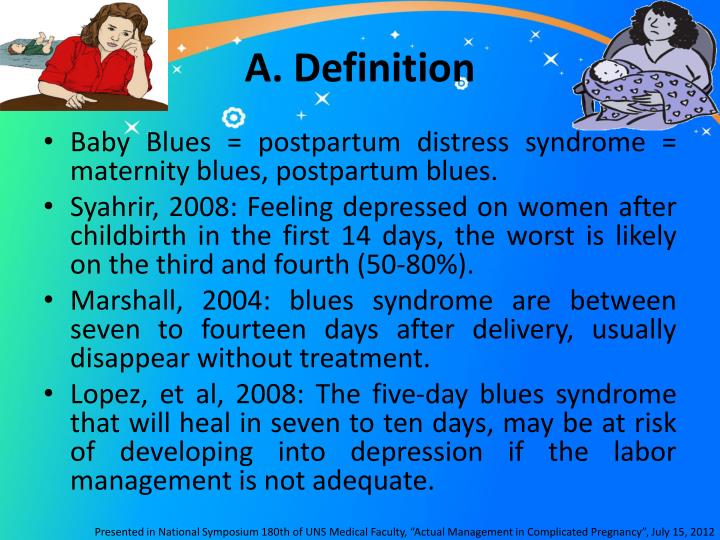 A. Definition

• Baby Blues = postpartum distress syndrome = maternity blues, postpartum blues.
• Syahrir, 2008: Feeling depressed on women after childbirth in the first 14 days, the worst is likely on the third and fourth (50-80%).
• Marshall, 2004: blues syndrome are between seven to fourteen days after delivery, usually disappear without treatment.
• Lopez, et al, 2008: The five-day blues syndrome that will heal in seven to ten days, may be at risk of developing into depression if the labor management is not adequate.

Presented in National Symposium 180th of UNS Medical Faculty, "Actual Management in Complicated Pregnancy", July 15, 2012